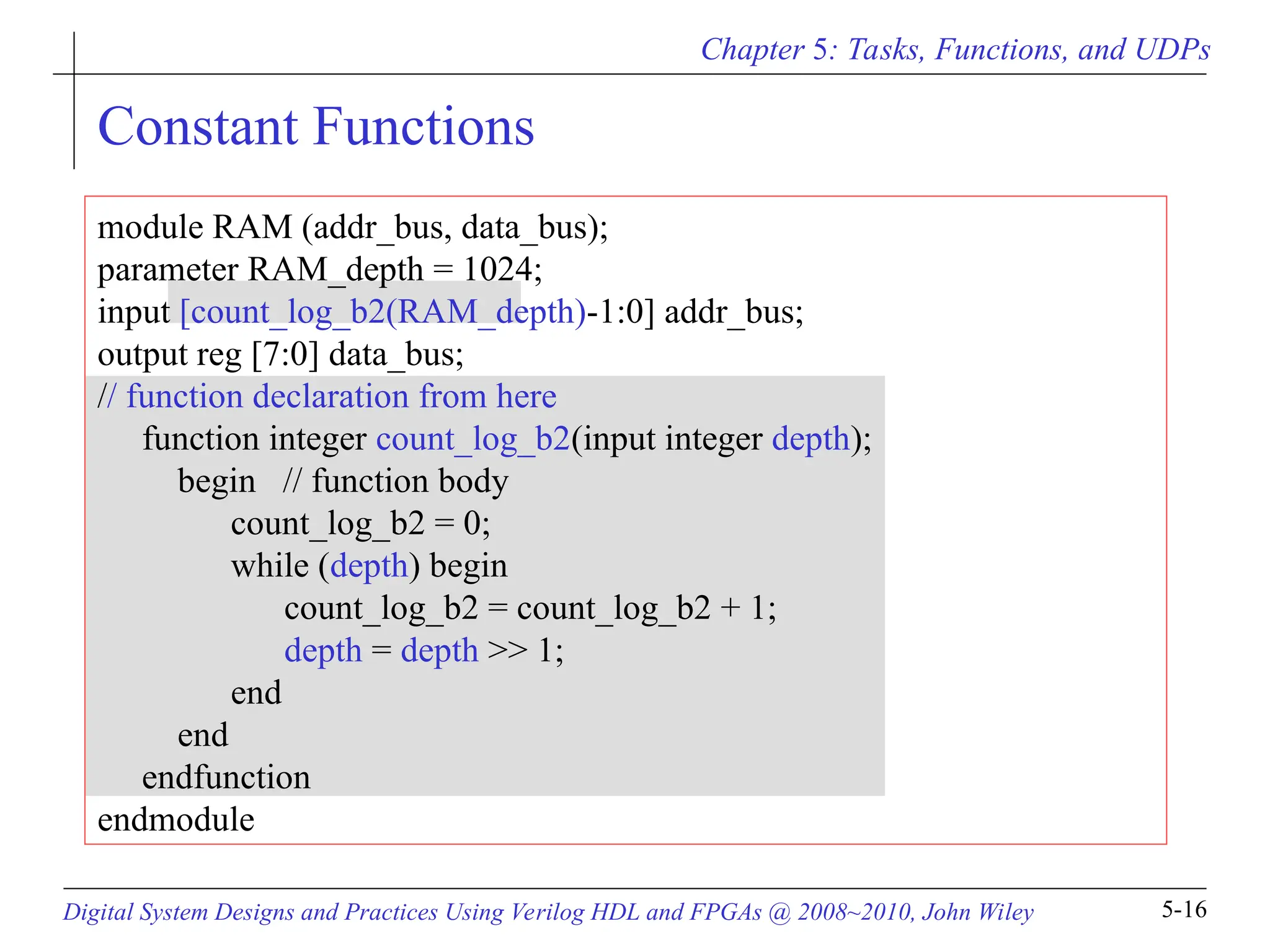 Chapter 5: Tasks, Functions, and UDPs

Constant Functions

module RAM (addr_bus, data_bus);
parameter RAM_depth = 1024;
input [count_log_b2(RAM_depth)-1:0] addr_bus;
output reg [7:0] data_bus;
// function declaration from here
function integer count_log_b2(input integer depth);
begin // function body
count_log_b2 = 0;
while (depth) begin
count_log_b2 = count_log_b2 + 1;
depth = depth >> 1;
end
end
endfunction
endmodule

Digital System Designs and Practices Using Verilog HDL and FPGAs @ 2008~2010, John Wiley

5-16